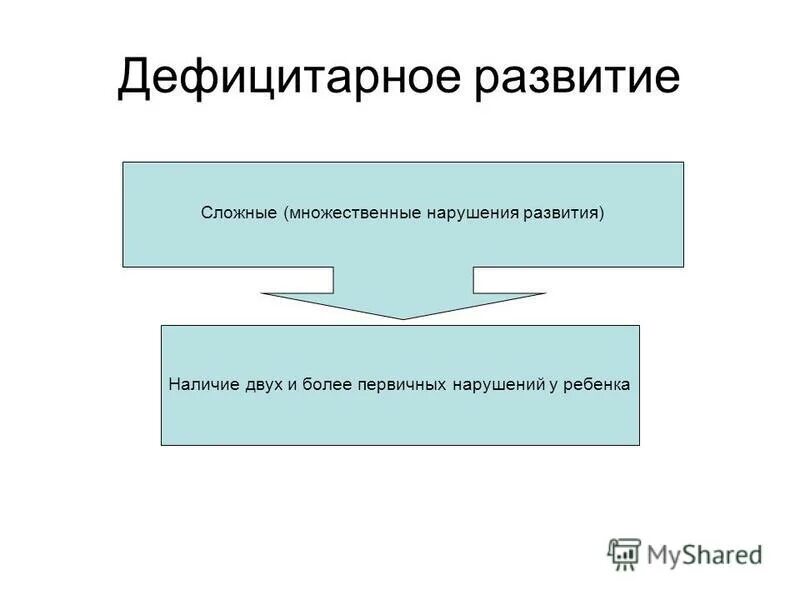 Дефицитарное развитие

Сложные (множественные нарушения развития)

Наличие двух и более первичных нарушений у ребенка

MyShared